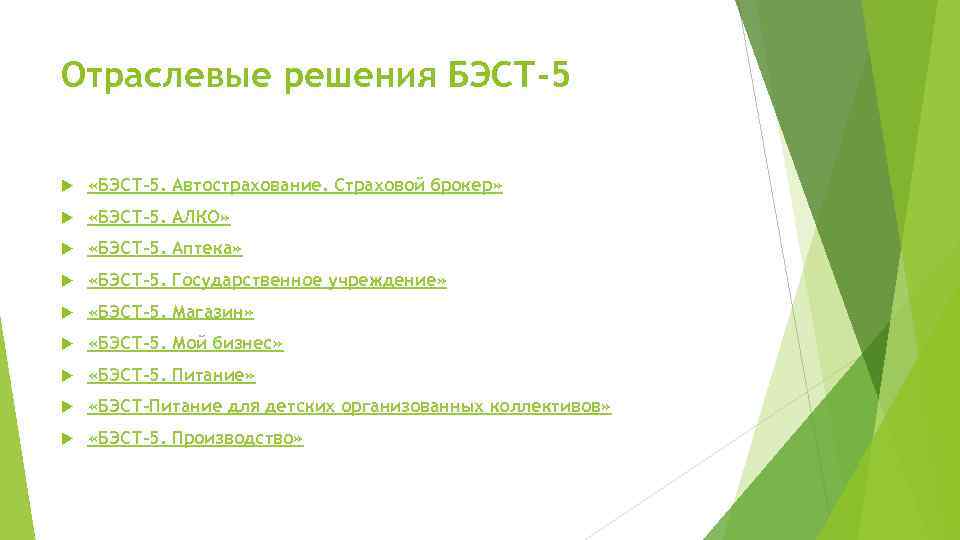 Отраслевые решения БЭСТ-5

«БЭСТ-5. Автострахование. Страховой брокер»

«БЭСТ-5. АЛКО»

«БЭСТ-5. Аптека»

«БЭСТ-5. Государственное учреждение»

«БЭСТ-5. Магазин»

«БЭСТ-5. Мой бизнес»

«БЭСТ-5. Питание»

«БЭСТ-Питание для детских организованных коллективов»

«БЭСТ-5. Производство»